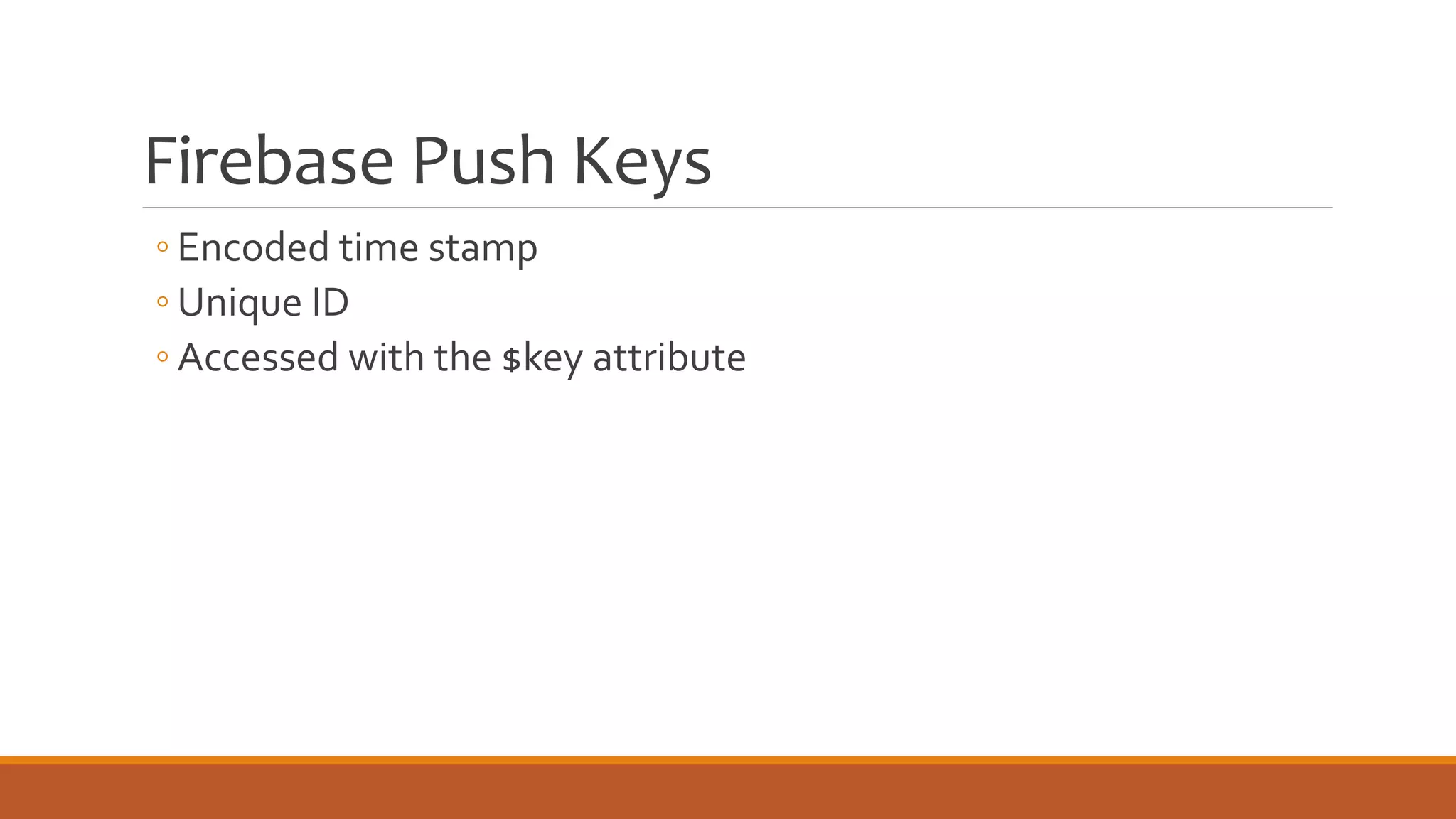 Firebase Push Keys

◦ Encoded time stamp
◦ Unique ID
◦ Accessed with the \$key attribute